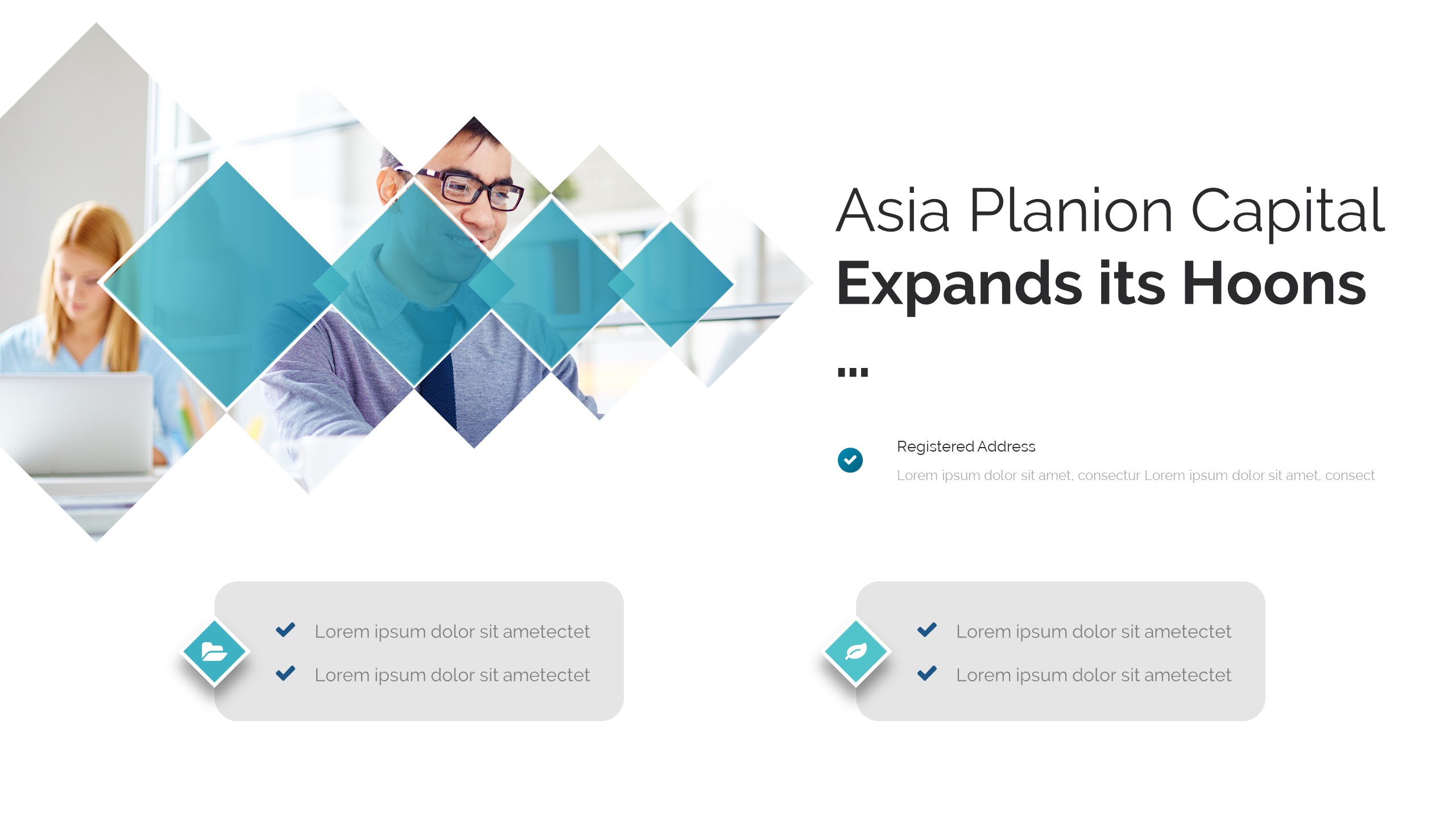 Asia Planion Capital
Expands its Hoons

...

Registered Address

Lorem ipsum dolor sit amet, consectur Lorem ipsum dolor sit amet, consect

Lorem ipsum dolor sit ametectet
Lorem ipsum dolor sit ametectet

Lorem ipsum dolor sit ametectet
Lorem ipsum dolor sit ametectet